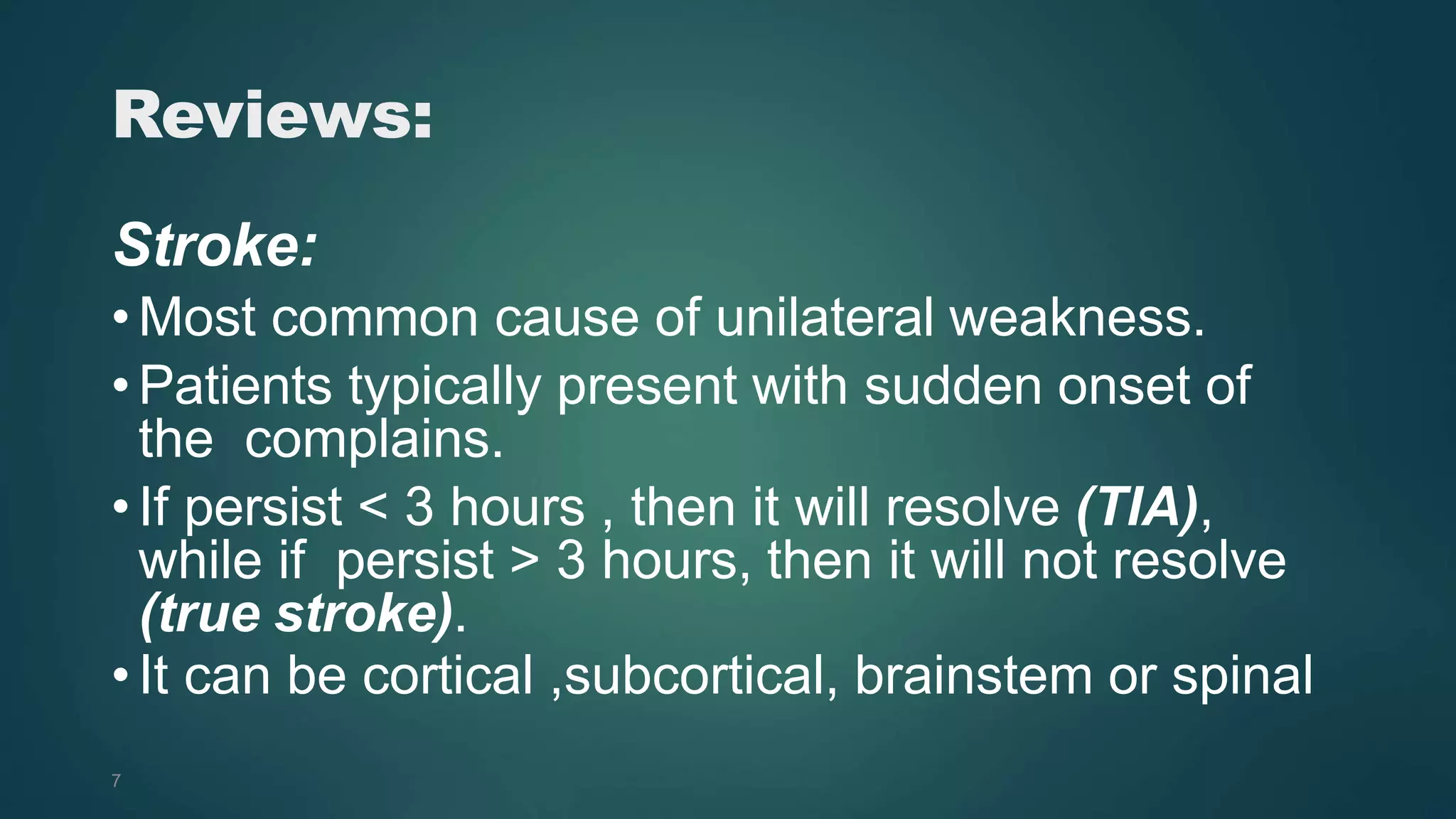 Reviews:

Stroke:

• Most common cause of unilateral weakness.
• Patients typically present with sudden onset of the complains.
• If persist < 3 hours , then it will resolve (TIA), while if persist > 3 hours, then it will not resolve (true stroke).
• It can be cortical ,subcortical, brainstem or spinal

7